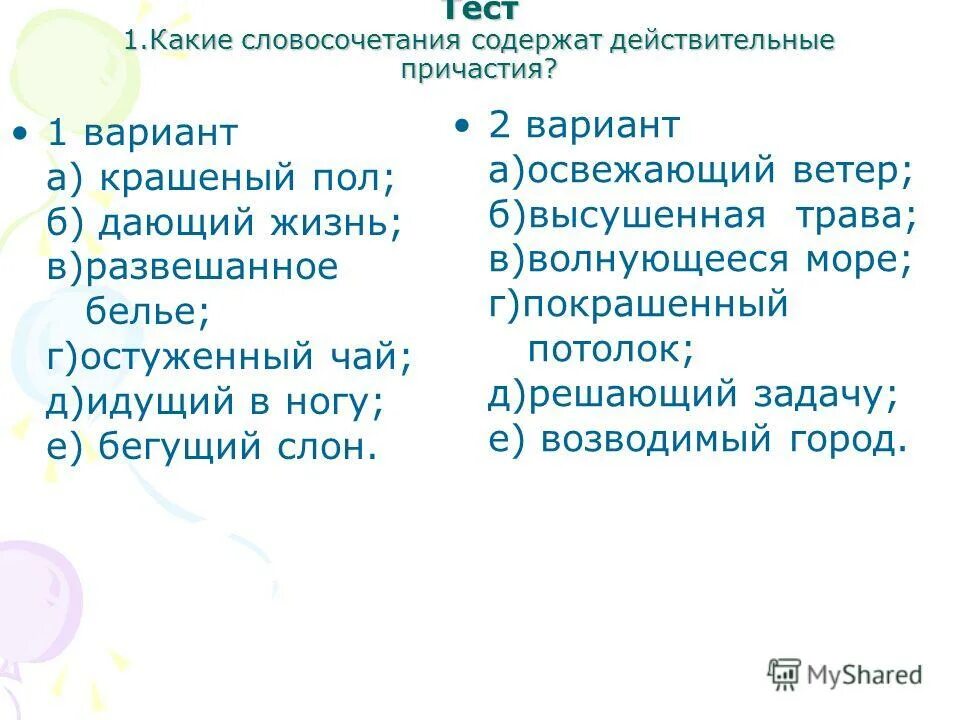 Тест
1.Какие словосочетания содержат действительные причастия?

• 1 вариант
а) крашеный пол;
б) дающий жизнь;
в)развешанное белье;
г)остуженный чай;
д)идущий в ногу;
е) бегущий слон.

• 2 вариант
а)освежающий ветер;
б)высушенная трава;
в)волнующееся море;
г)покрашенный потолок;
д)решающий задачу;
е) возводимый город.

MyShared